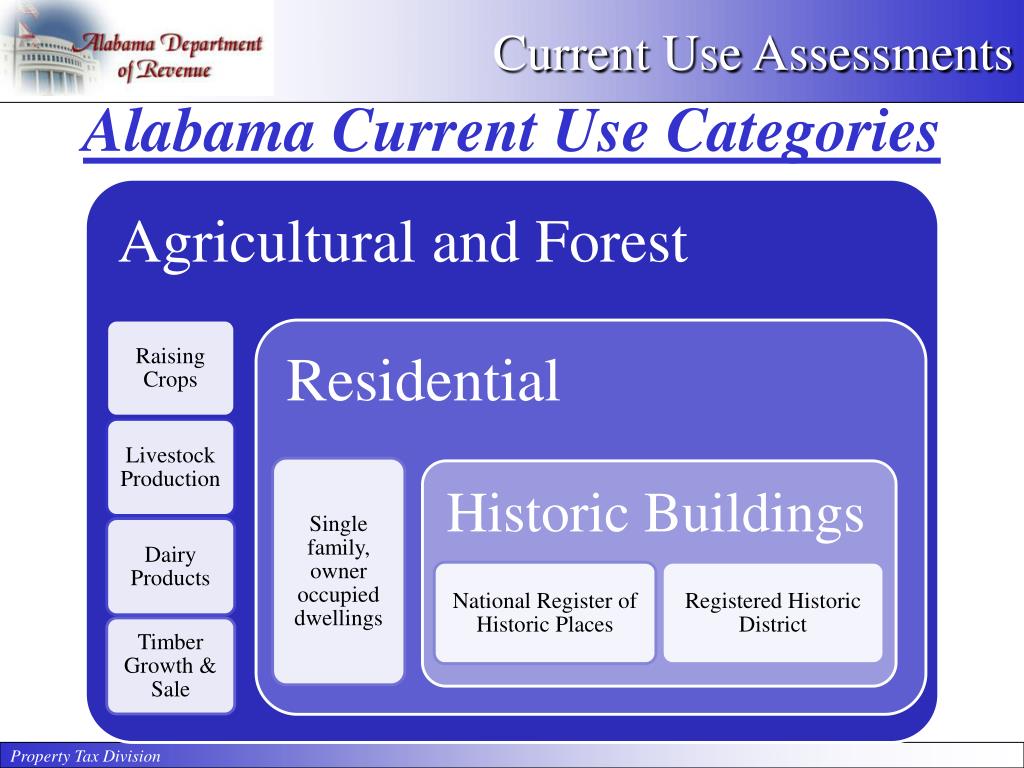 Alabama Department of Revenue

Current Use Assessments

Alabama Current Use Categories

Agricultural and Forest

Raising Crops

Livestock Production

Dairy Products

Timber Growth & Sale

Residential

Single family, owner occupied dwellings

Historic Buildings

National Register of Historic Places

Registered Historic District

Property Tax Division